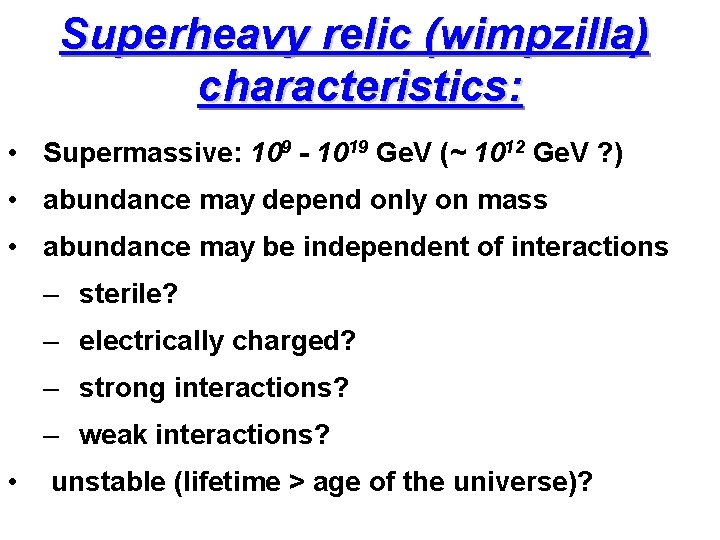 Superheavy relic (wimpzilla) characteristics:

• Supermassive: $10^9$ - $10^{19}$ GeV (~ $10^{12}$ GeV ?)
• abundance may depend only on mass
• abundance may be independent of interactions
– sterile?
– electrically charged?
– strong interactions?
– weak interactions?
• unstable (lifetime > age of the universe)?